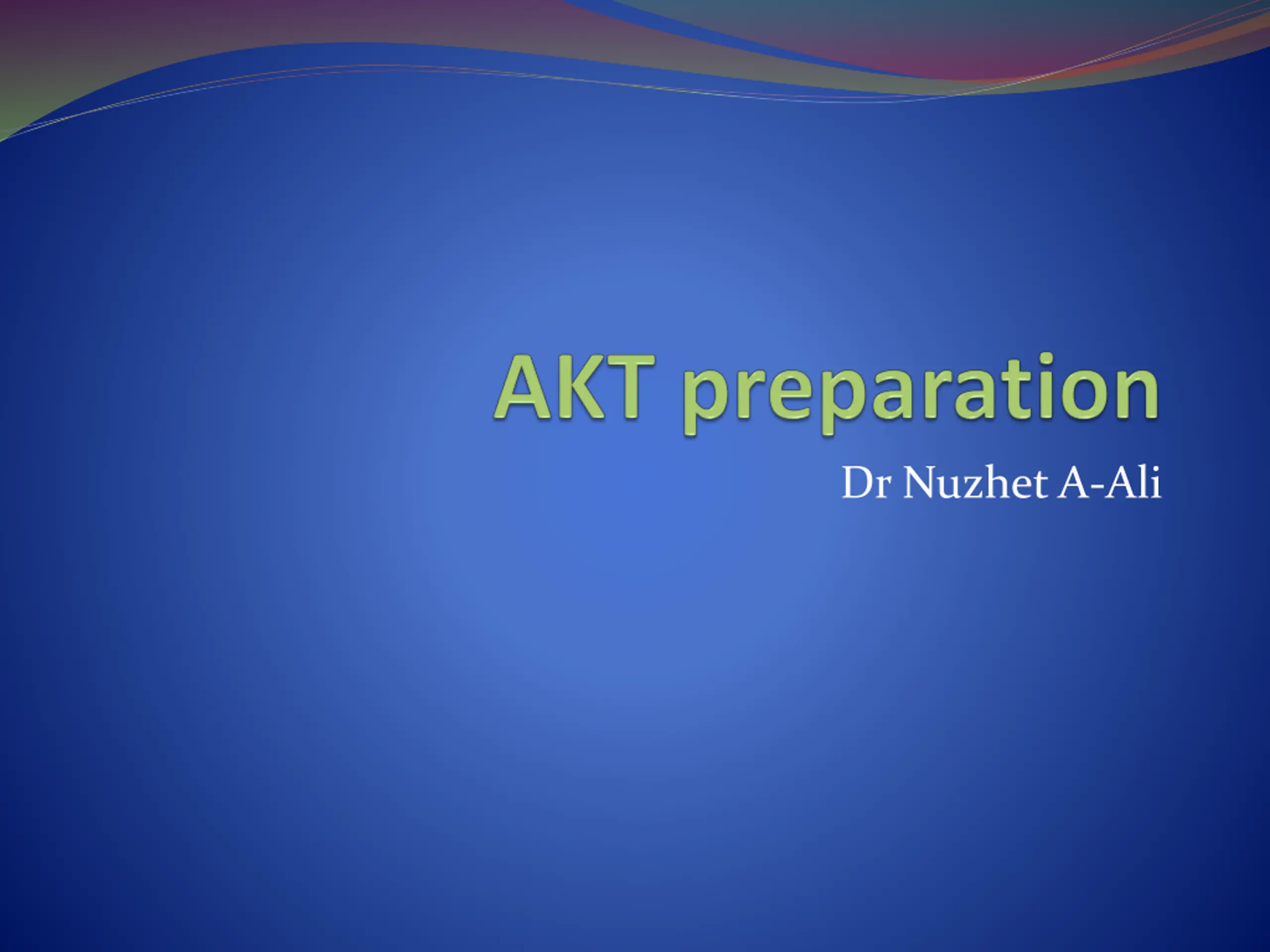 AKT preparation

Dr Nuzhet A-Ali